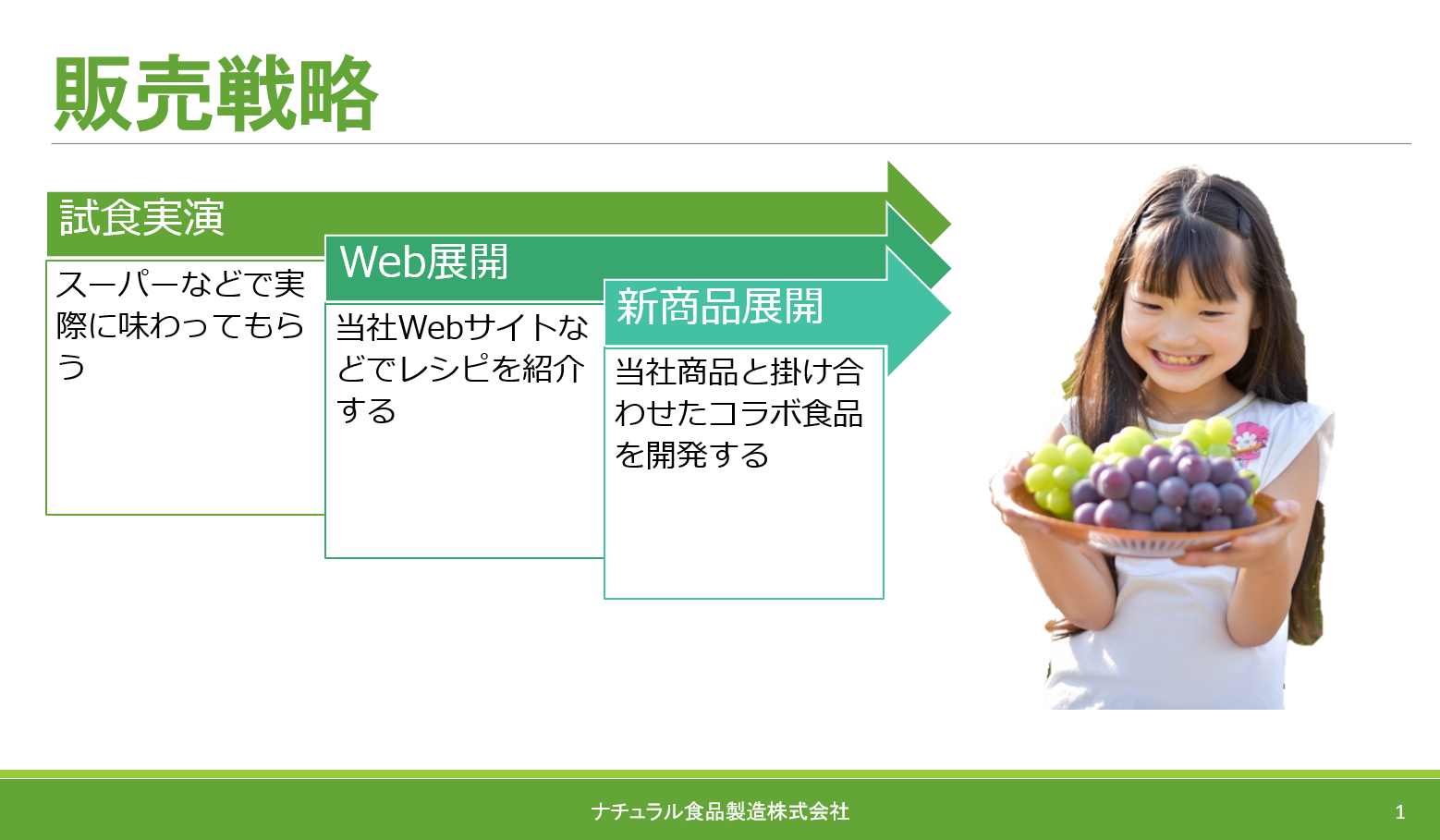 販売戦略

試食実演

スーパーなどで実際に味わってもらう

Web展開

当社Webサイトなどでレシピを紹介する

新商品展開

当社商品と掛け合わせたコラボ食品を開発する

ナチュラル食品製造株式会社

1